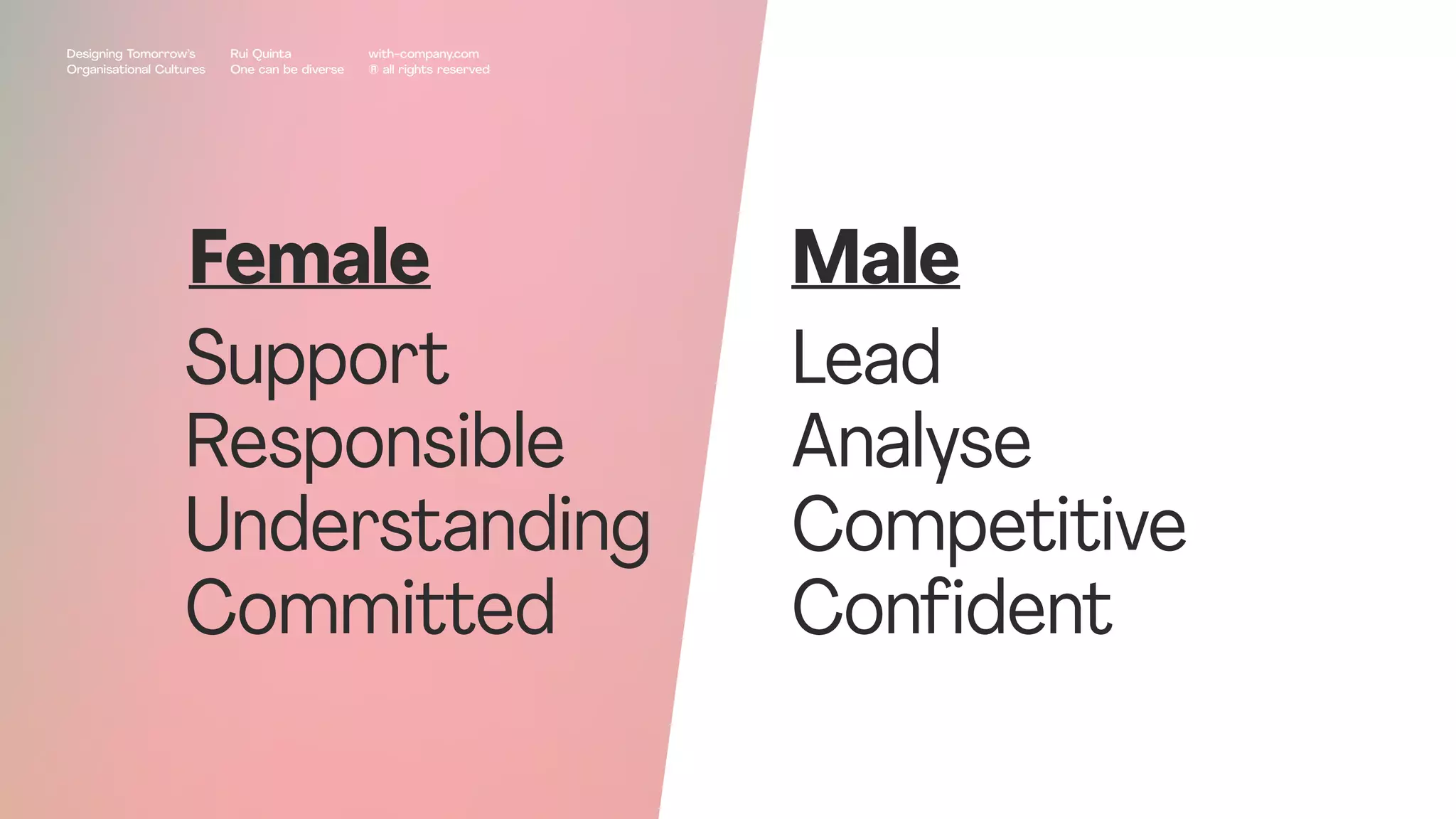 Designing Tomorrow's Organisational Cultures

Rui Quinta
One can be diverse

with-company.com
® all rights reserved

Female

Support
Responsible
Understanding
Committed

Male

Lead
Analyse
Competitive
Confident